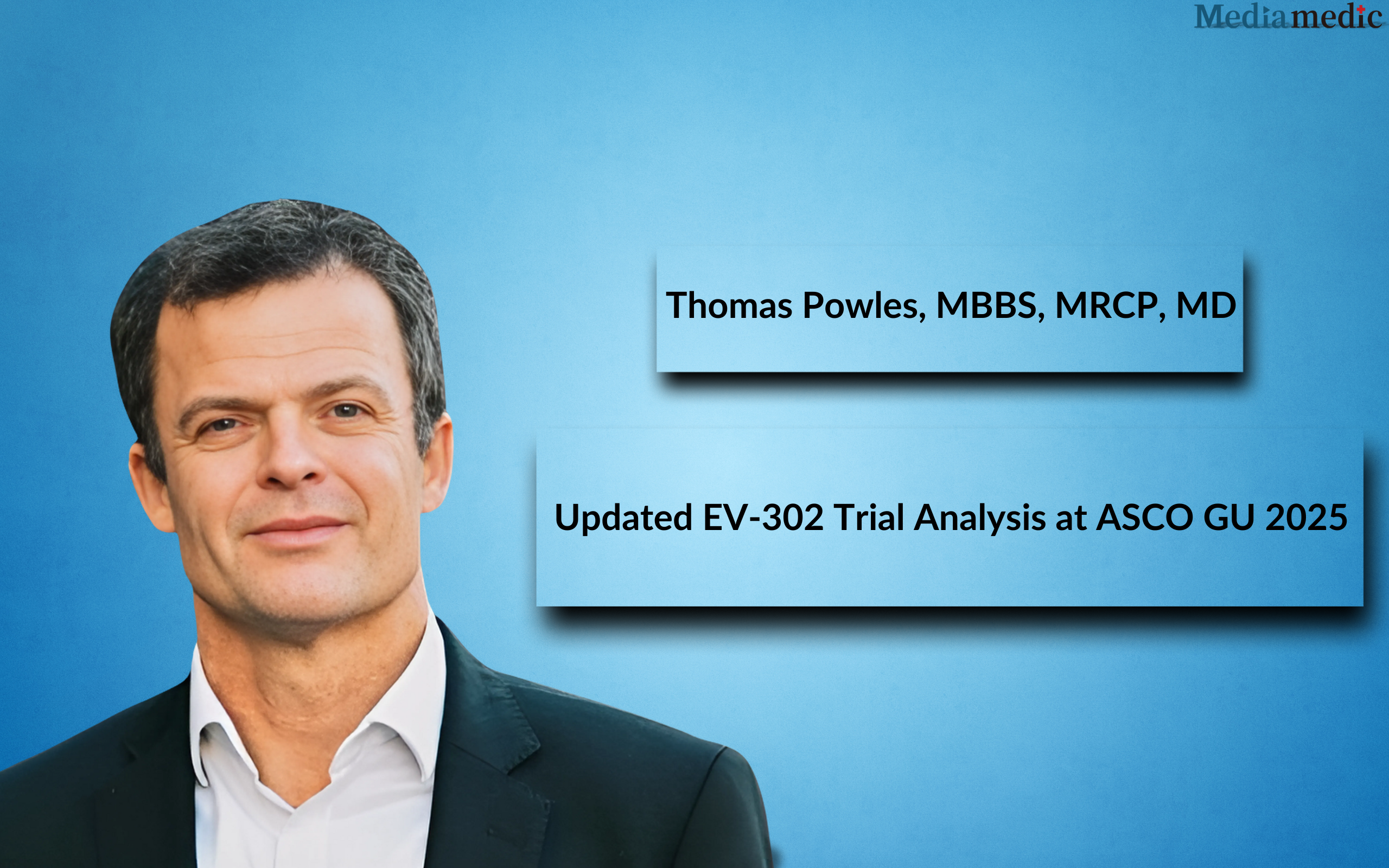 Mediamedic

Thomas Powles, MBBS, MRCP, MD

Updated EV-302 Trial Analysis at ASCO GU 2025